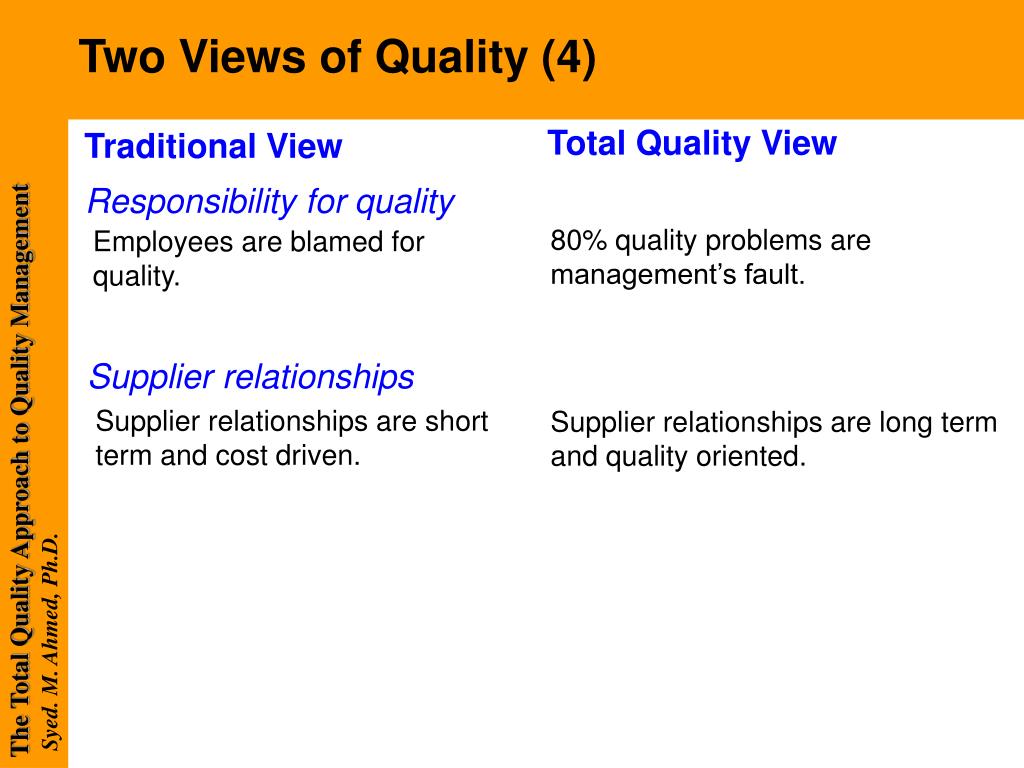 Two Views of Quality (4)

The Total Quality Approach to Quality Management
Syed. M. Ahmed, Ph.D.

Traditional View

Responsibility for quality

Employees are blamed for quality.

Supplier relationships

Supplier relationships are short term and cost driven.

Total Quality View

80% quality problems are management's fault.

Supplier relationships are long term and quality oriented.